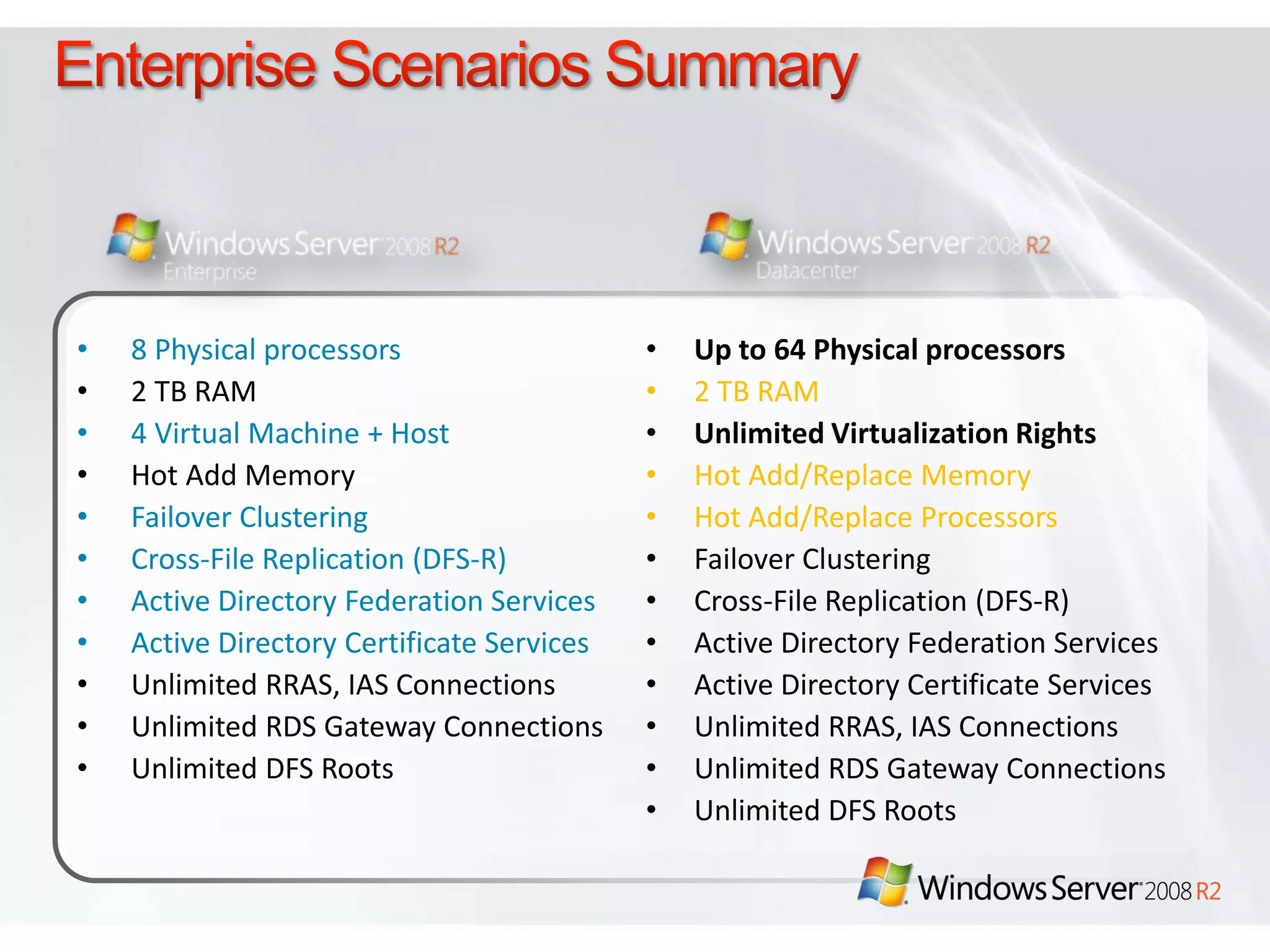 Enterprise Scenarios Summary

Windows Server 2008 R2
Enterprise

- 8 Physical processors
- 2 TB RAM
- 4 Virtual Machine + Host
- Hot Add Memory
- Failover Clustering
- Cross-File Replication (DFS-R)
- Active Directory Federation Services
- Active Directory Certificate Services
- Unlimited RRAS, IAS Connections
- Unlimited RDS Gateway Connections
- Unlimited DFS Roots

Windows Server 2008 R2
Datacenter

- Up to 64 Physical processors
- 2 TB RAM
- Unlimited Virtualization Rights
- Hot Add/Replace Memory
- Hot Add/Replace Processors
- Failover Clustering
- Cross-File Replication (DFS-R)
- Active Directory Federation Services
- Active Directory Certificate Services
- Unlimited RRAS, IAS Connections
- Unlimited RDS Gateway Connections
- Unlimited DFS Roots

Windows Server 2008 R2